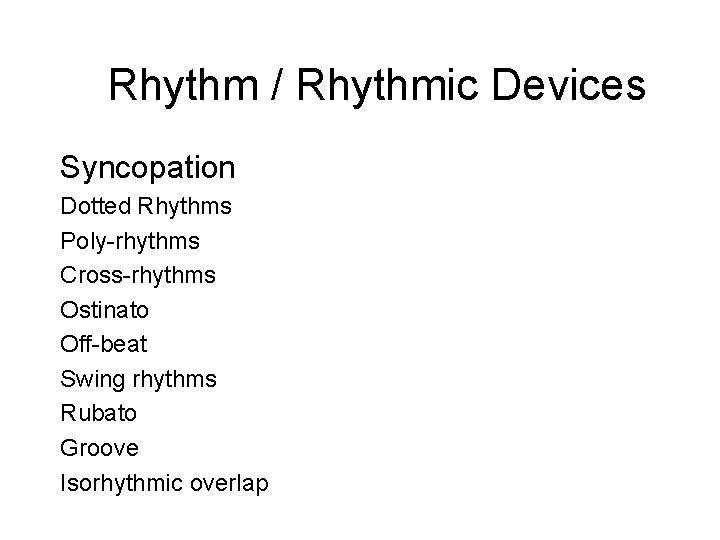 Rhythm / Rhythmic Devices

Syncopation
Dotted Rhythms
Poly-rhythms
Cross-rhythms
Ostinato
Off-beat
Swing rhythms
Rubato
Groove
Isorhythmic overlap